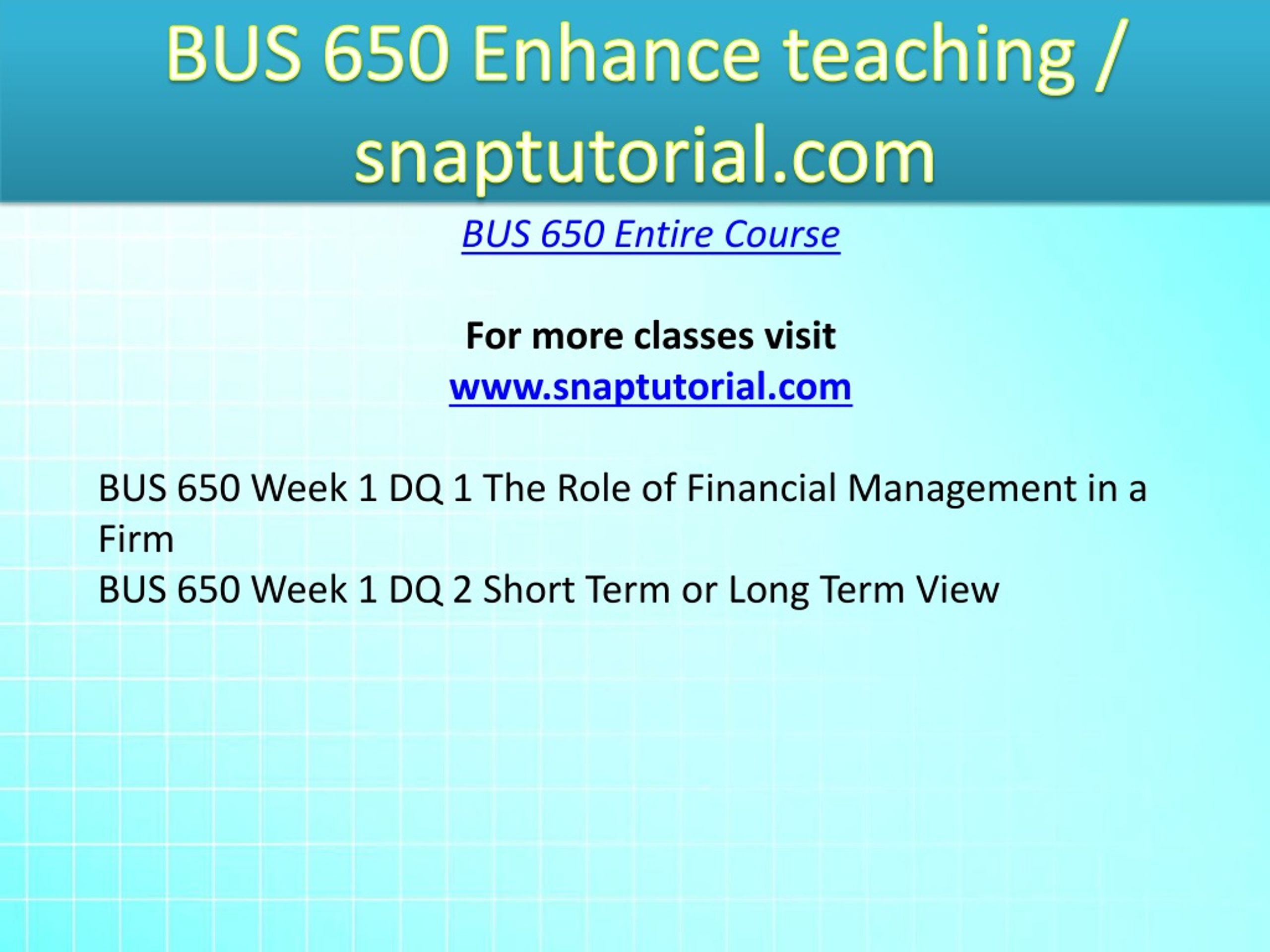 BUS 650 Enhance teaching / snaptutorial.com

BUS 650 Entire Course

For more classes visit
www.snaptutorial.com

BUS 650 Week 1 DQ 1 The Role of Financial Management in a Firm
BUS 650 Week 1 DQ 2 Short Term or Long Term View